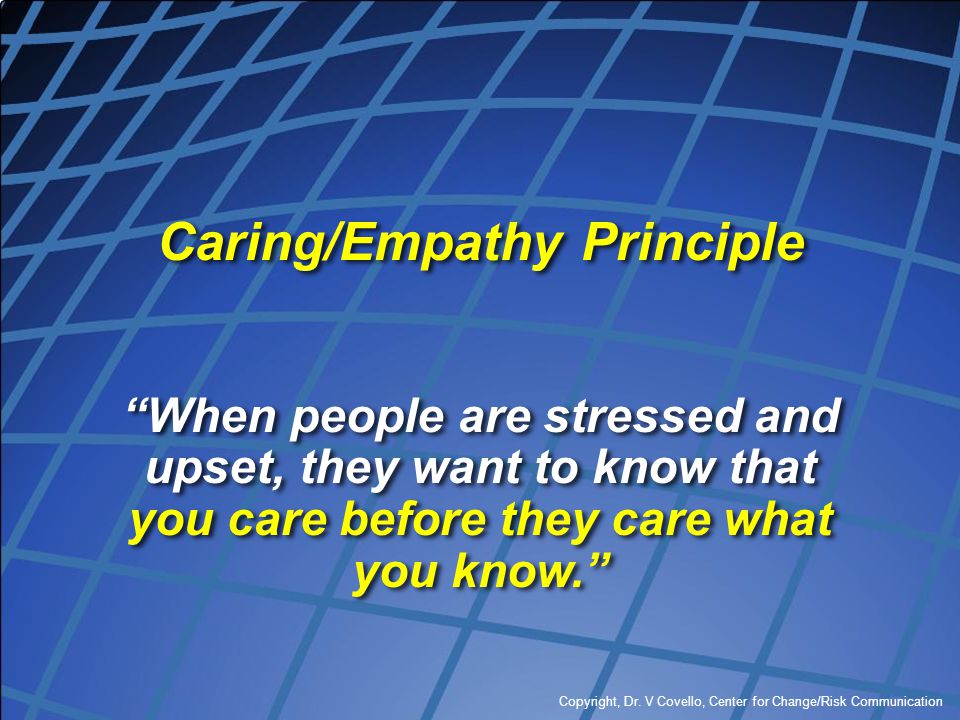 Caring/Empathy Principle

“When people are stressed and upset, they want to know that you care before they care what you know.”

Copyright, Dr. V Covello, Center for Change/Risk Communication